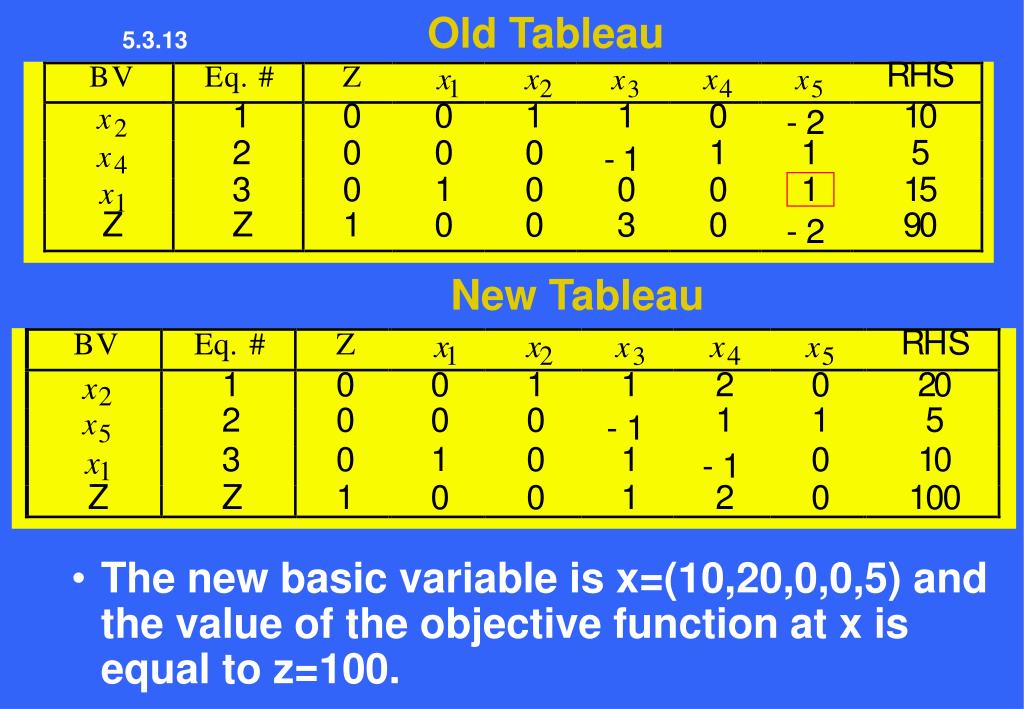 5.3.13

Old Tableau

| BV | Eq. # | Z | $x_1$ | $x_2$ | $x_3$ | $x_4$ | $x_5$ | RHS |
|---|---|---|---|---|---|---|---|---|
| $x_2$ | 1 | 0 | 0 | 1 | 1 | 0 | - 2 | 10 |
| $x_4$ | 2 | 0 | 0 | 0 | - 1 | 1 | 1 | 5 |
| $x_1$ | 3 | 0 | 1 | 0 | 0 | 0 | 1 | 15 |
| Z | Z | 1 | 0 | 0 | 3 | 0 | - 2 | 90 |

New Tableau

| BV | Eq. # | Z | $x_1$ | $x_2$ | $x_3$ | $x_4$ | $x_5$ | RHS |
|---|---|---|---|---|---|---|---|---|
| $x_2$ | 1 | 0 | 0 | 1 | 1 | 2 | 0 | 20 |
| $x_5$ | 2 | 0 | 0 | 0 | - 1 | 1 | 1 | 5 |
| $x_1$ | 3 | 0 | 1 | 0 | 1 | - 1 | 0 | 10 |
| Z | Z | 1 | 0 | 0 | 1 | 2 | 0 | 100 |

• The new basic variable is x=(10,20,0,0,5) and the value of the objective function at x is equal to z=100.